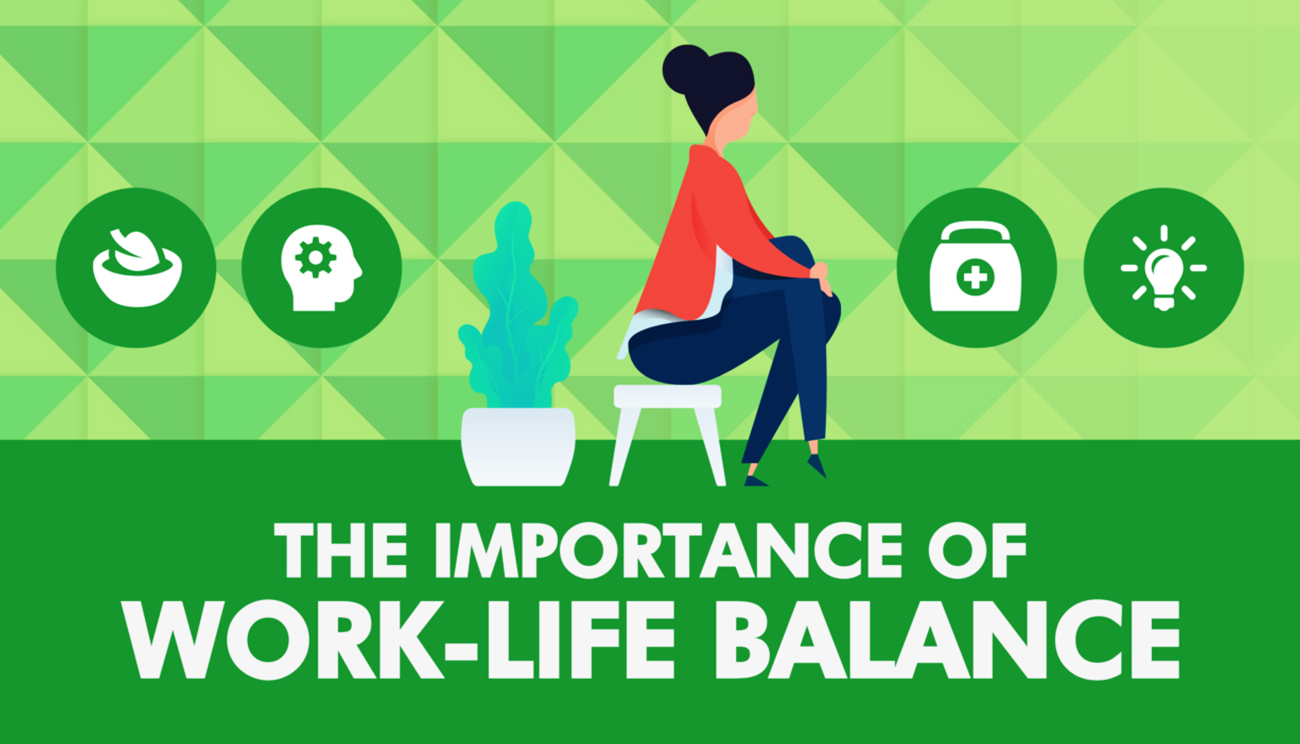 THE IMPORTANCE OF
WORK-LIFE BALANCE